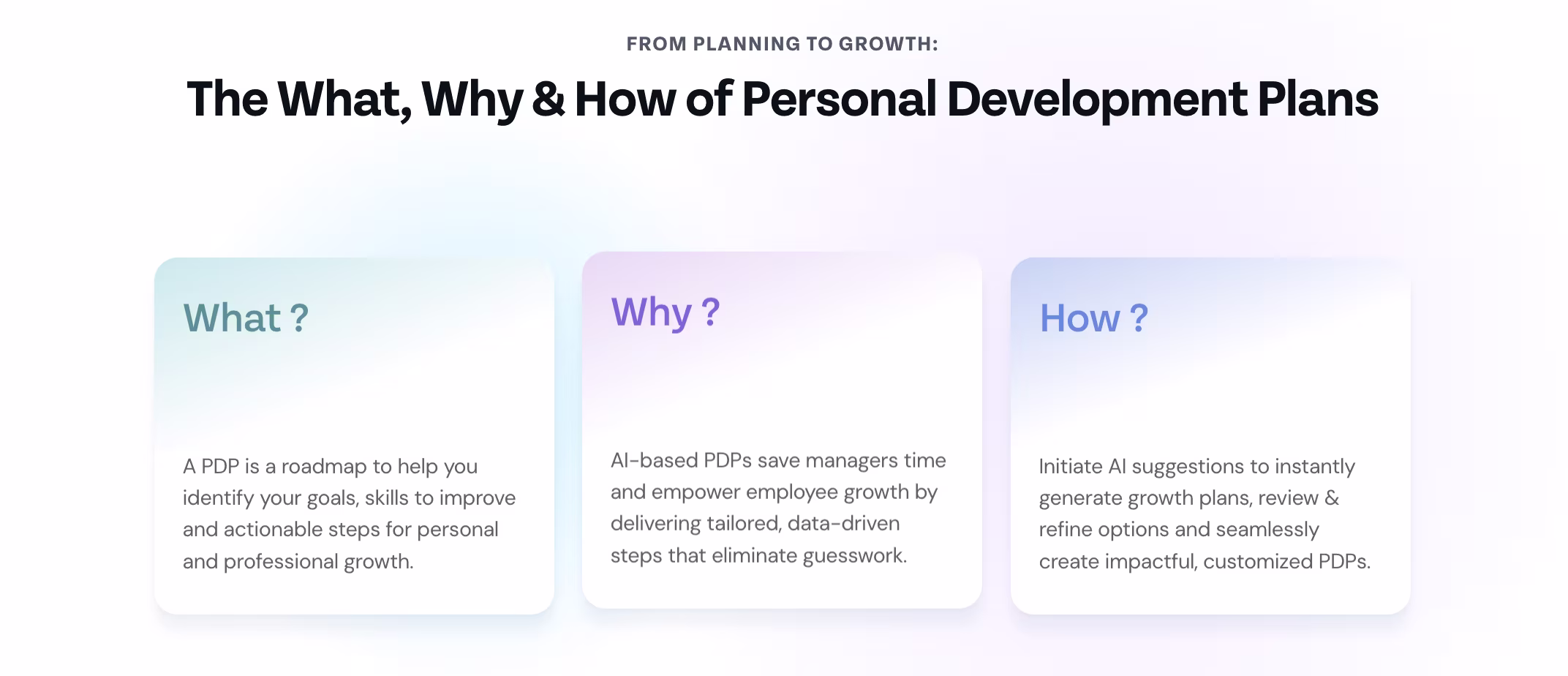 FROM PLANNING TO GROWTH:

The What, Why & How of Personal Development Plans

What ?

A PDP is a roadmap to help you identify your goals, skills to improve and actionable steps for personal and professional growth.

Why ?

AI-based PDPs save managers time and empower employee growth by delivering tailored, data-driven steps that eliminate guesswork.

How ?

Initiate AI suggestions to instantly generate growth plans, review & refine options and seamlessly create impactful, customized PDPs.